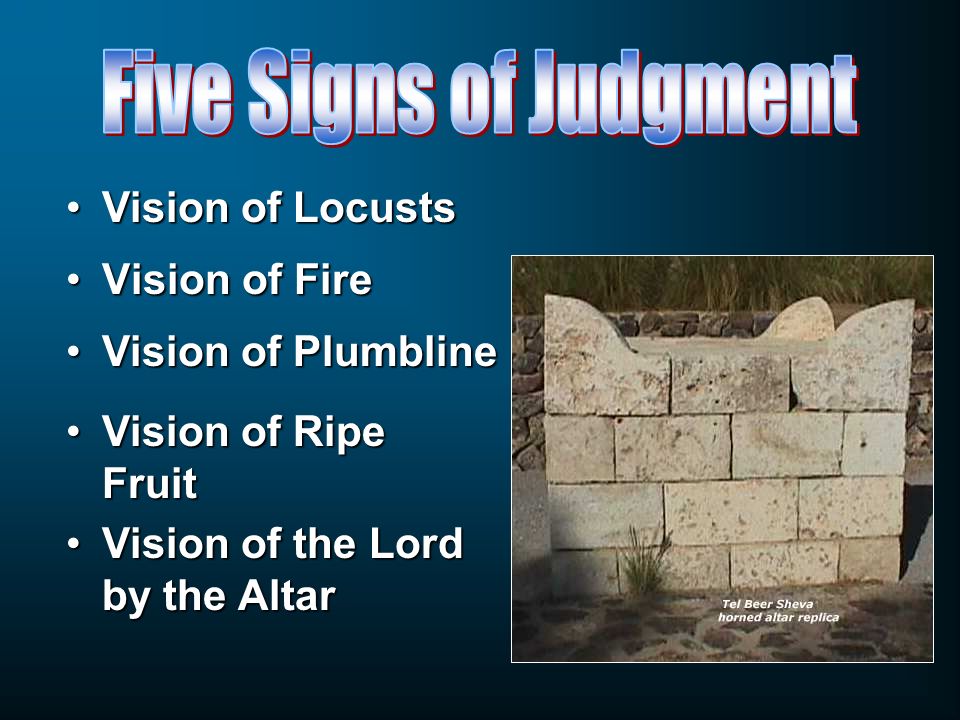 Five Signs of Judgment

• Vision of Locusts
• Vision of Fire
• Vision of Plumbline
• Vision of Ripe Fruit
• Vision of the Lord by the Altar

Tel Beer Sheva
horned altar replica